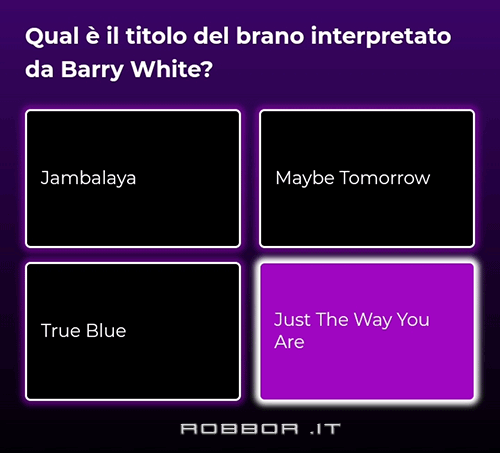 Qual è il titolo del brano interpretato da Barry White?

Jambalaya

Maybe Tomorrow

True Blue

Just The Way You Are

ROBBOR .IT